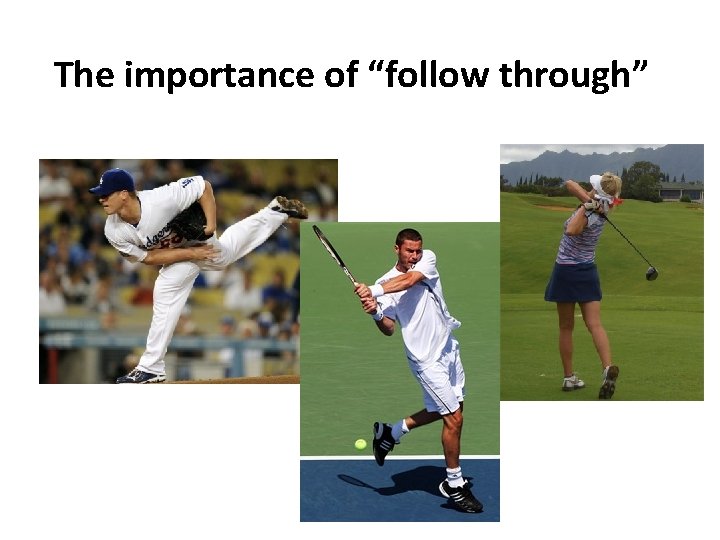 The importance of “follow through”